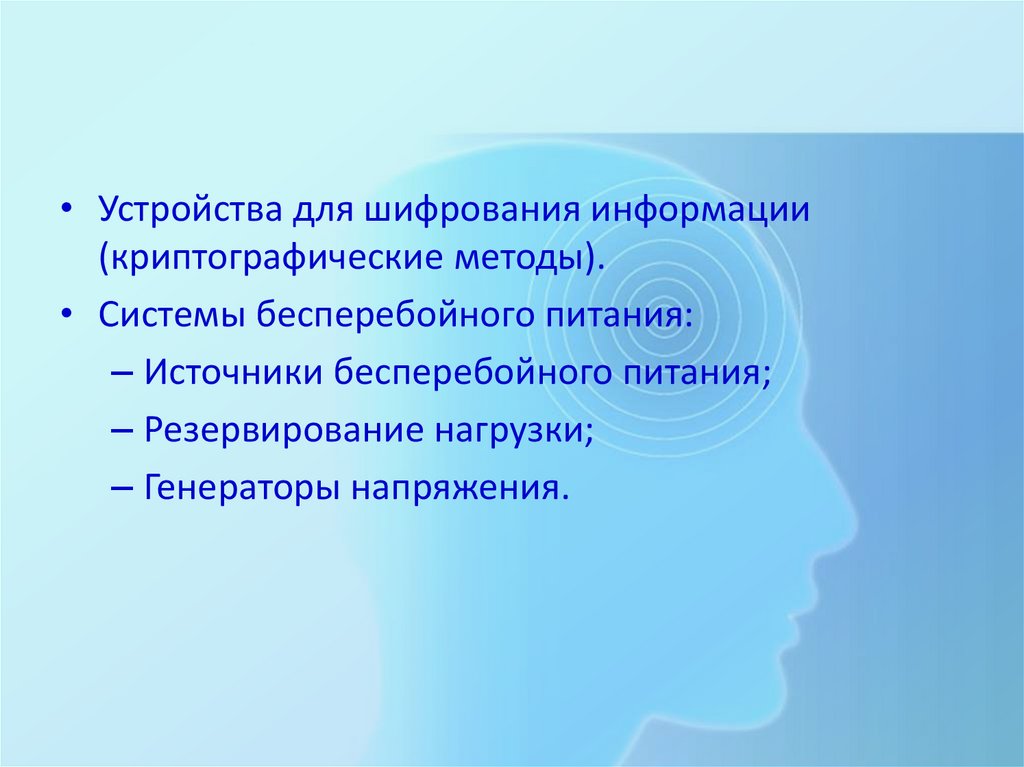 • Устройства для шифрования информации (криптографические методы).
• Системы бесперебойного питания:
– Источники бесперебойного питания;
– Резервирование нагрузки;
– Генераторы напряжения.